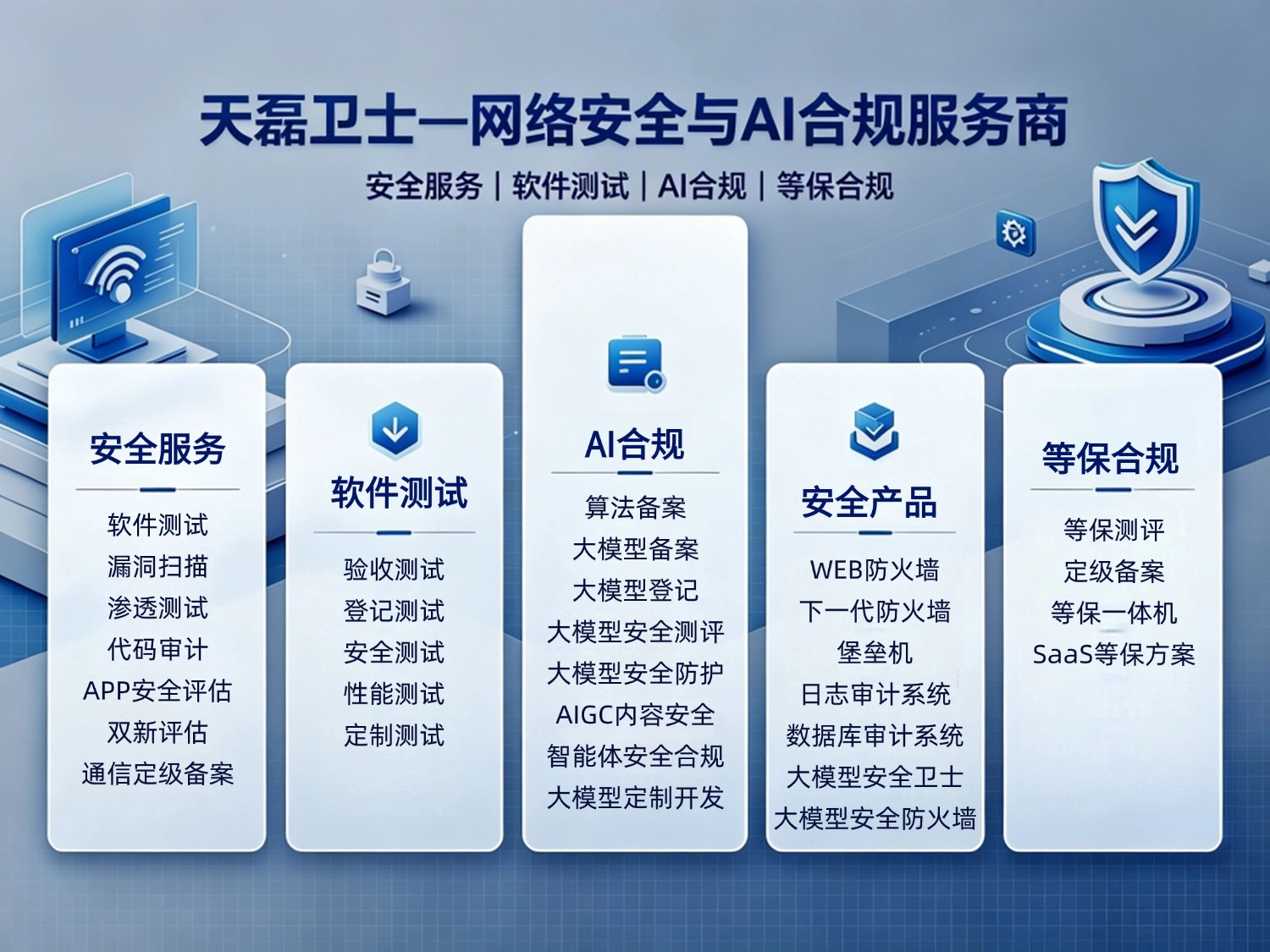 天磊卫士—网络安全与AI合规服务商

安全服务 | 软件测试 | AI合规 | 等保合规

安全服务

软件测试
漏洞扫描
渗透测试
代码审计
APP安全评估
双新评估
通信定级备案

软件测试

验收测试
登记测试
安全测试
性能测试
定制测试

AI合规

算法备案
大模型备案
大模型登记
大模型安全测评
大模型安全防护
AIGC内容安全
智能体安全合规
大模型定制开发

安全产品

WEB防火墙
下一代防火墙
堡垒机
日志审计系统
数据库审计系统
大模型安全卫士
大模型安全防火墙

等保合规

等保测评
定级备案
等保一体机
SaaS等保方案